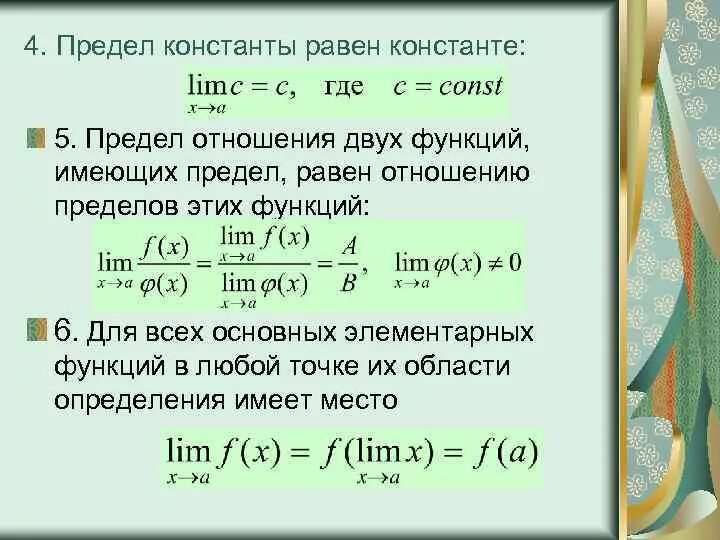 4. Предел константы равен константе:

$\lim_{x \to a} c = c, \quad \text{где} \quad c = const$

5. Предел отношения двух функций, имеющих предел, равен отношению пределов этих функций:

$\lim_{x \to a} \frac{f(x)}{\varphi(x)} = \frac{\lim_{x \to a} f(x)}{\lim_{x \to a} \varphi(x)} = \frac{A}{B}, \quad \lim_{x \to a} \varphi(x) \neq 0$

6. Для всех основных элементарных функций в любой точке их области определения имеет место

$\lim_{x \to a} f(x) = f(\lim_{x \to a} x) = f(a)$